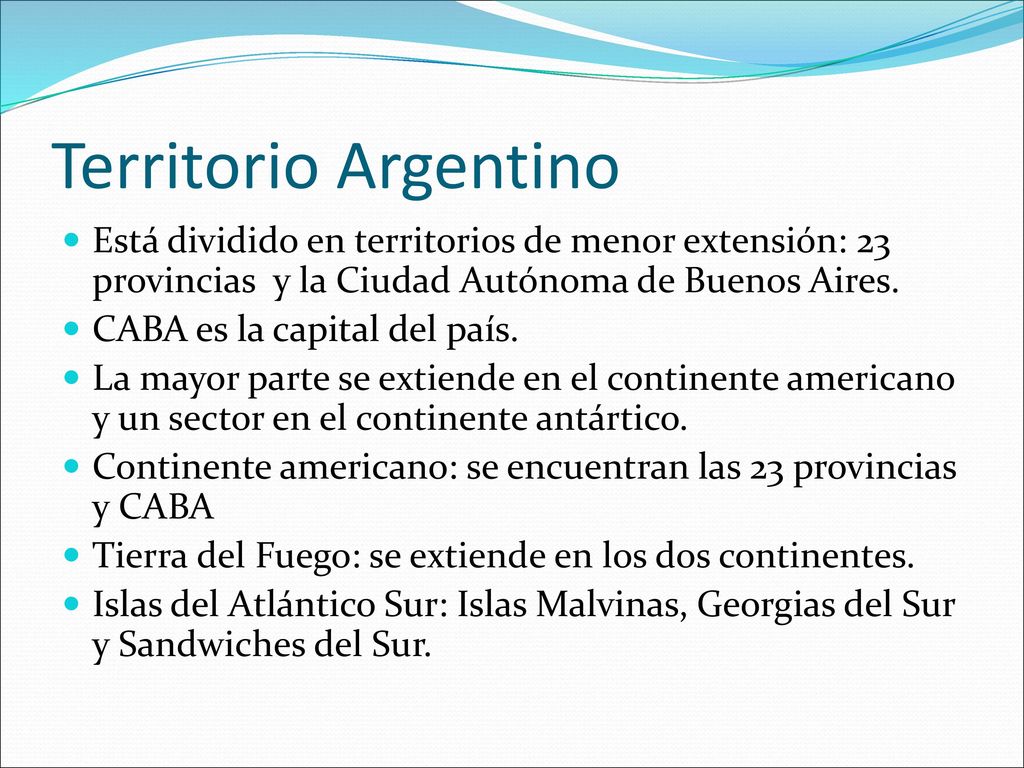 Territorio Argentino

Está dividido en territorios de menor extensión: 23 provincias y la Ciudad Autónoma de Buenos Aires.

CABA es la capital del país.

La mayor parte se extiende en el continente americano y un sector en el continente antártico.

Continente americano: se encuentran las 23 provincias y CABA

Tierra del Fuego: se extiende en los dos continentes.

Islas del Atlántico Sur: Islas Malvinas, Georgias del Sur y Sandwiches del Sur.